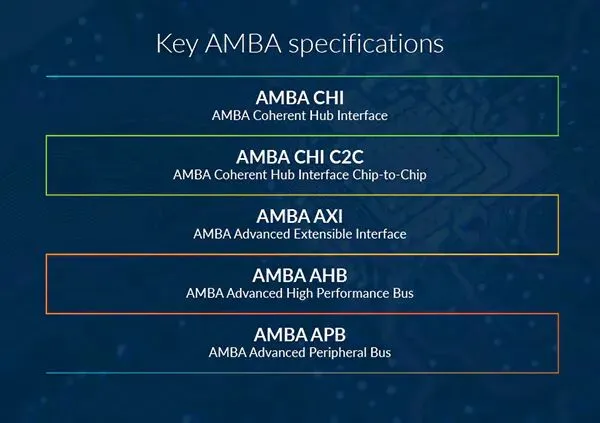 Key AMBA specifications

AMBA CHI
AMBA Coherent Hub Interface

AMBA CHI C2C
AMBA Coherent Hub Interface Chip-to-Chip

AMBA AXI
AMBA Advanced Extensible Interface

AMBA AHB
AMBA Advanced High Performance Bus

AMBA APB
AMBA Advanced Peripheral Bus